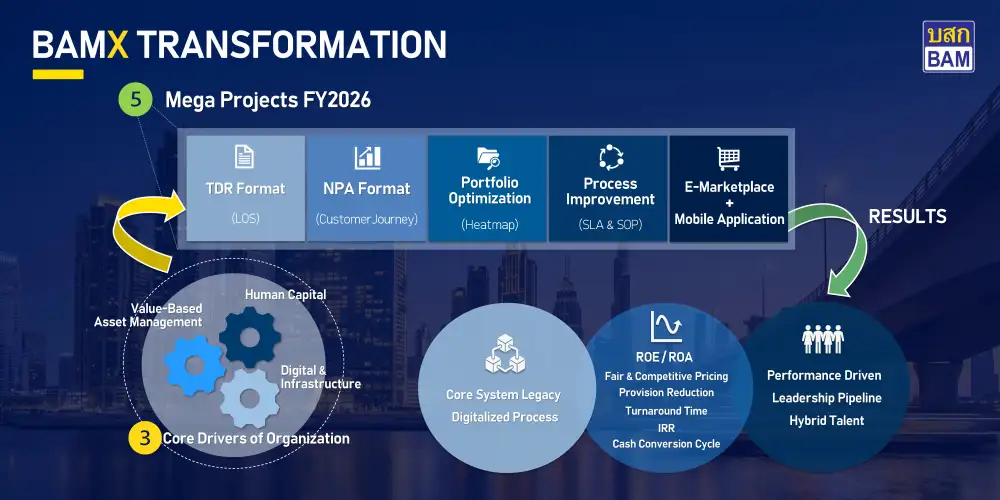 BAMX TRANSFORMATION

บสก
BAM

5 Mega Projects FY2026

TDR Format
(LOS)

NPA Format
(CustomerJourney)

Portfolio Optimization
(Heatmap)

Process Improvement
(SLA & SOP)

E-Marketplace
+
Mobile Application

RESULTS

Value-Based Asset Management

Human Capital

Digital & Infrastructure

3 Core Drivers of Organization

Core System Legacy
Digitalized Process

ROE / ROA
Fair & Competitive Pricing
Provision Reduction
Turnaround Time
IRR
Cash Conversion Cycle

Performance Driven
Leadership Pipeline
Hybrid Talent